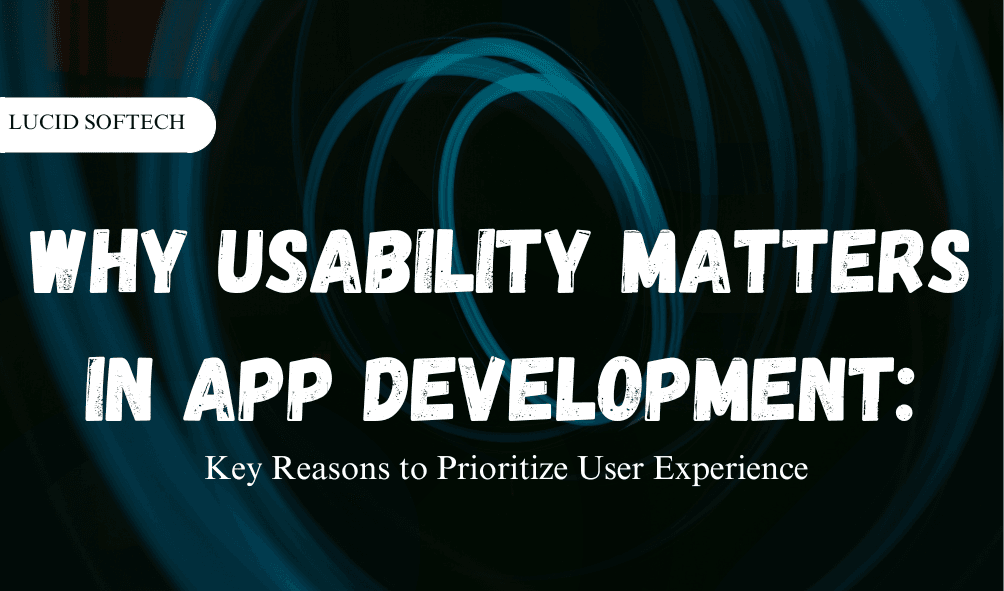 LUCID SOFTECH

WHY USABILITY MATTERS IN APP DEVELOPMENT:

Key Reasons to Prioritize User Experience